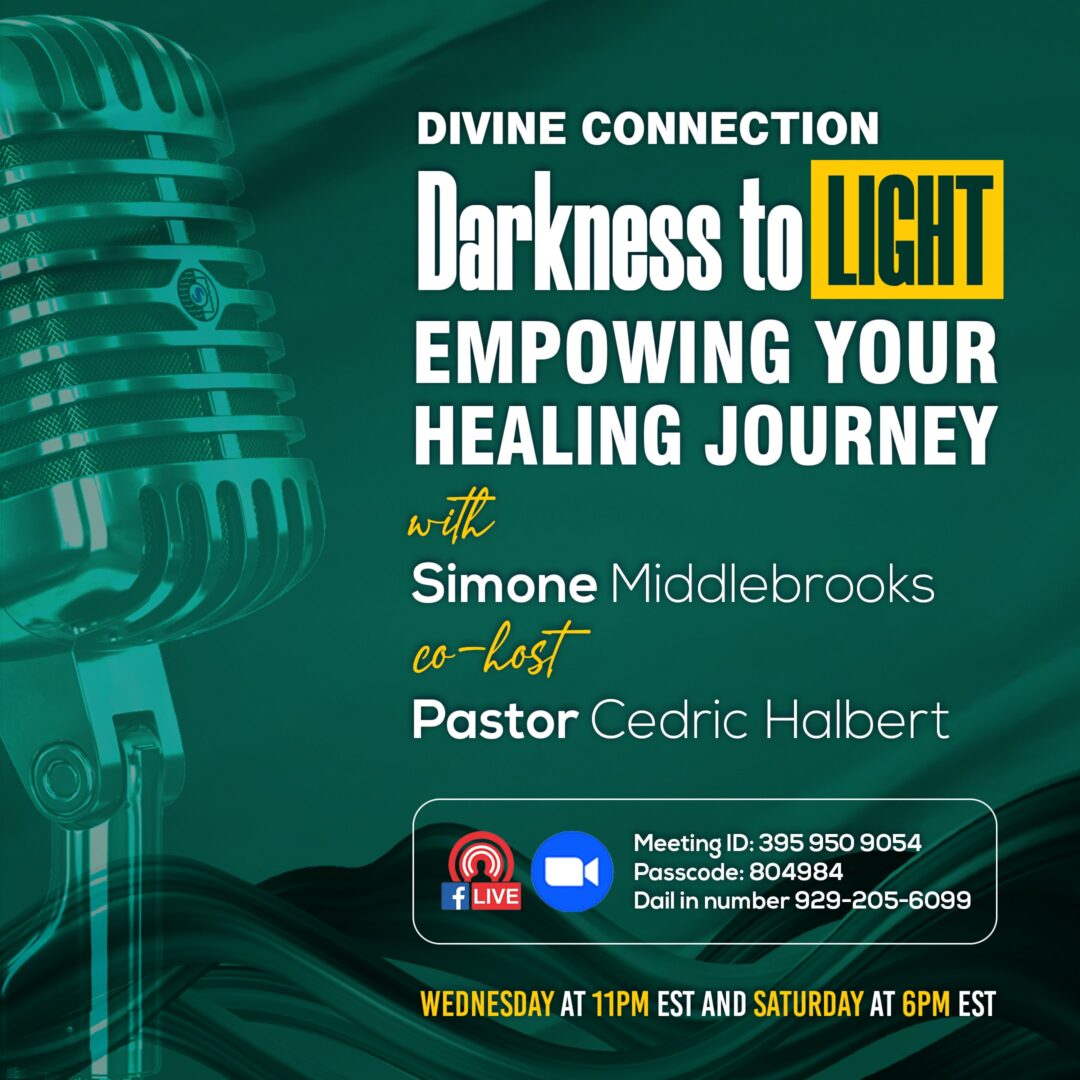 DIVINE CONNECTION

Darkness to LIGHT

EMPOWING YOUR HEALING JOURNEY

with

Simone Middlebrooks

co-host

Pastor Cedric Halbert

f LIVE

Meeting ID: 395 950 9054
Passcode: 804984
Dail in number 929-205-6099

WEDNESDAY AT 11PM EST AND SATURDAY AT 6PM EST